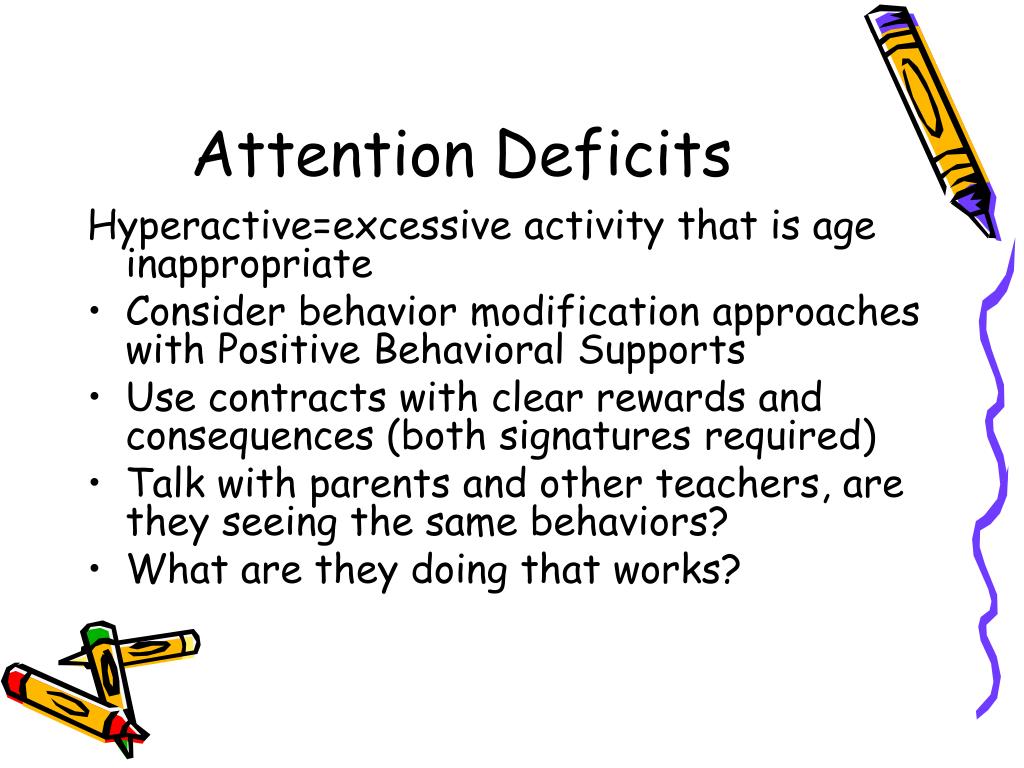 Attention Deficits

Hyperactive=excessive activity that is age inappropriate

• Consider behavior modification approaches with Positive Behavioral Supports
• Use contracts with clear rewards and consequences (both signatures required)
• Talk with parents and other teachers, are they seeing the same behaviors?
• What are they doing that works?